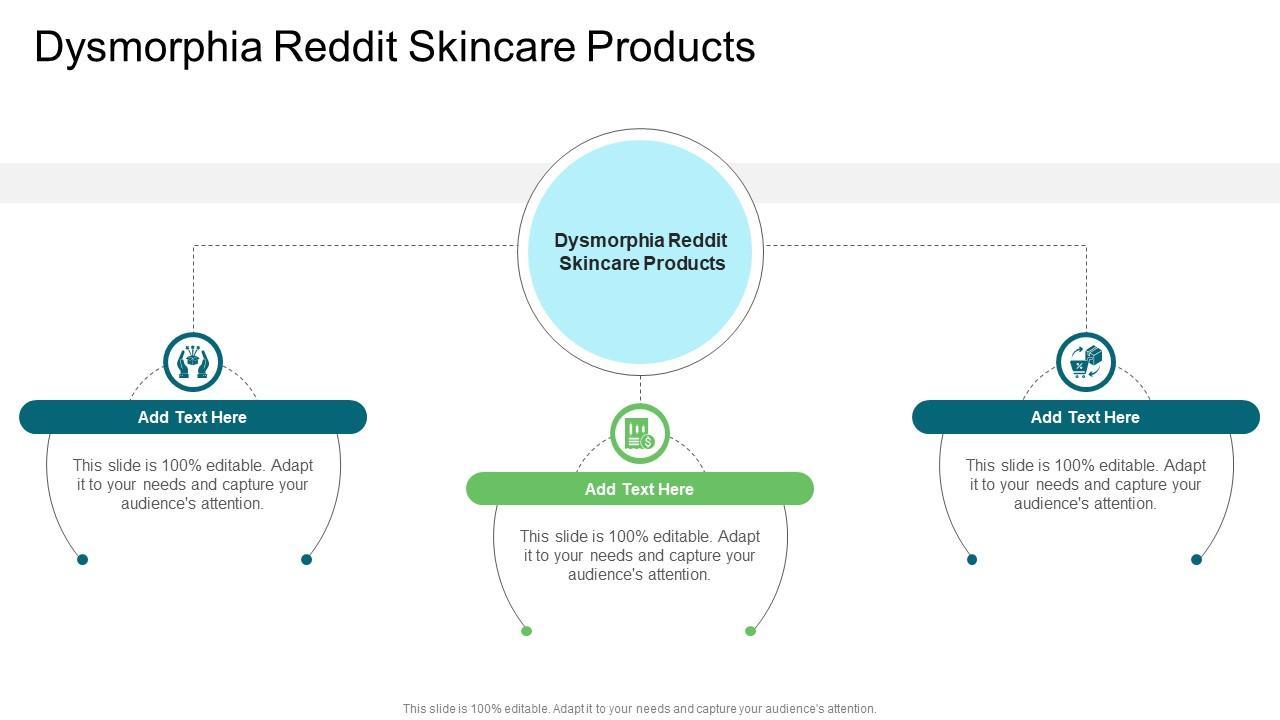 Dysmorphia Reddit Skincare Products

Dysmorphia Reddit Skincare Products

Add Text Here

This slide is 100% editable. Adapt it to your needs and capture your audience's attention.

Add Text Here

This slide is 100% editable. Adapt it to your needs and capture your audience's attention.

Add Text Here

This slide is 100% editable. Adapt it to your needs and capture your audience's attention.

This slide is 100% editable. Adapt it to your needs and capture your audience's attention.